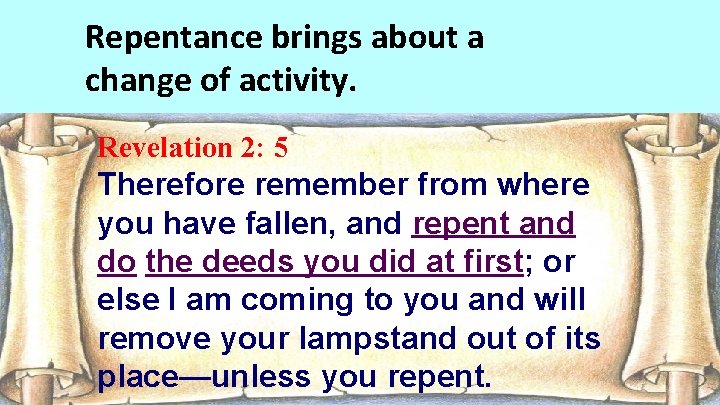 Repentance brings about a change of activity.

Revelation 2: 5

Therefore remember from where you have fallen, and repent and do the deeds you did at first; or else I am coming to you and will remove your lampstand out of its place—unless you repent.